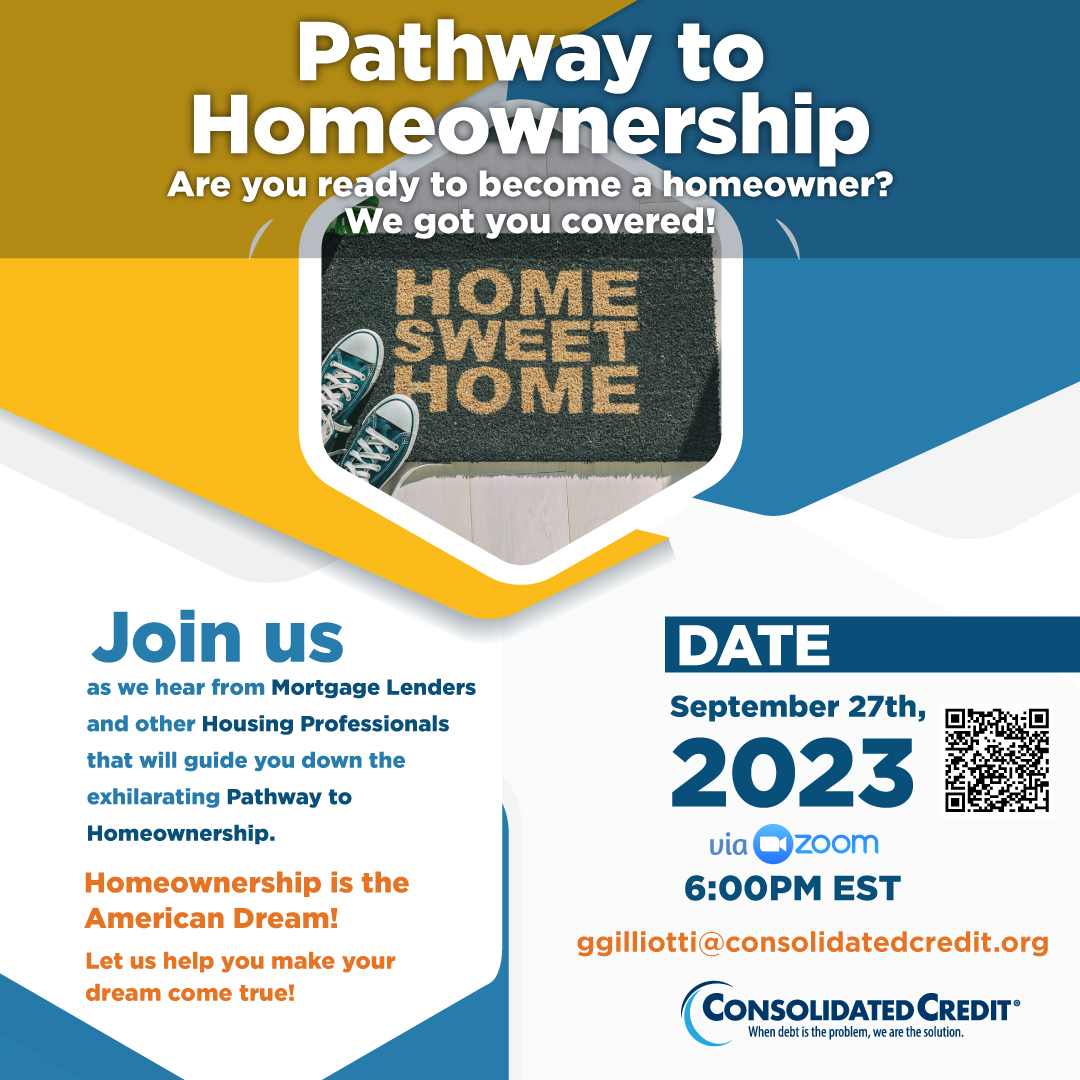 Pathway to Homeownership

Are you ready to become a homeowner? We got you covered!

HOME SWEET HOME

Join us

as we hear from Mortgage Lenders and other Housing Professionals that will guide you down the exhilarating Pathway to Homeownership.

Homeownership is the American Dream!

Let us help you make your dream come true!

DATE

September 27th, 2023

via zoom

6:00PM EST

ggilliotti@consolidatedcredit.org

CONSOLIDATED CREDIT®

When debt is the problem, we are the solution.